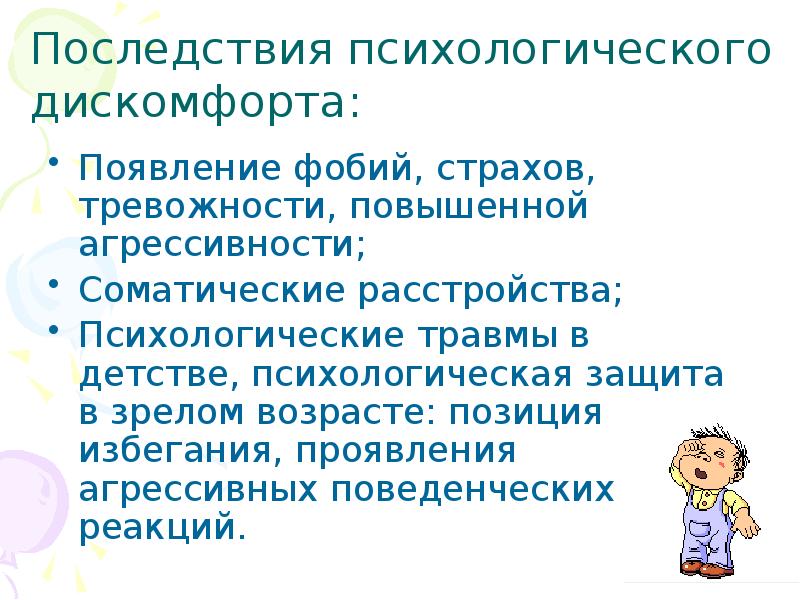 Последствия психологического дискомфорта:

• Появление фобий, страхов, тревожности, повышенной агрессивности;
• Соматические расстройства;
• Психологические травмы в детстве, психологическая защита в зрелом возрасте: позиция избегания, проявления агрессивных поведенческих реакций.